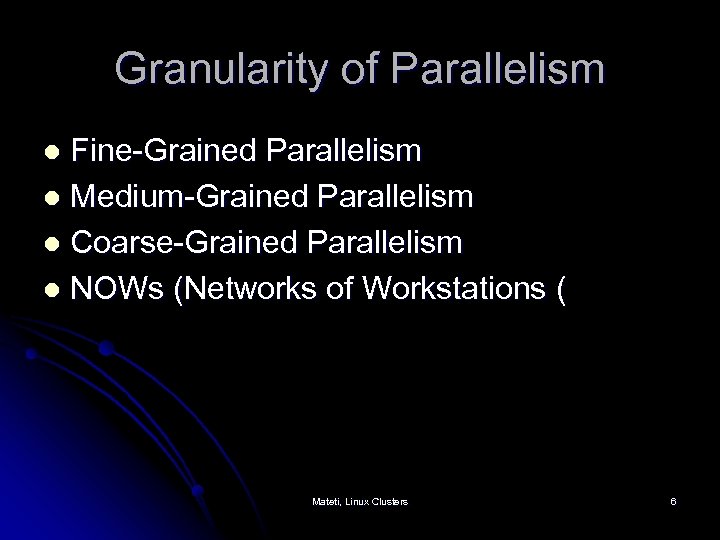 Granularity of Parallelism

- Fine-Grained Parallelism
- Medium-Grained Parallelism
- Coarse-Grained Parallelism
- NOWs (Networks of Workstations (

Mateti, Linux Clusters

6